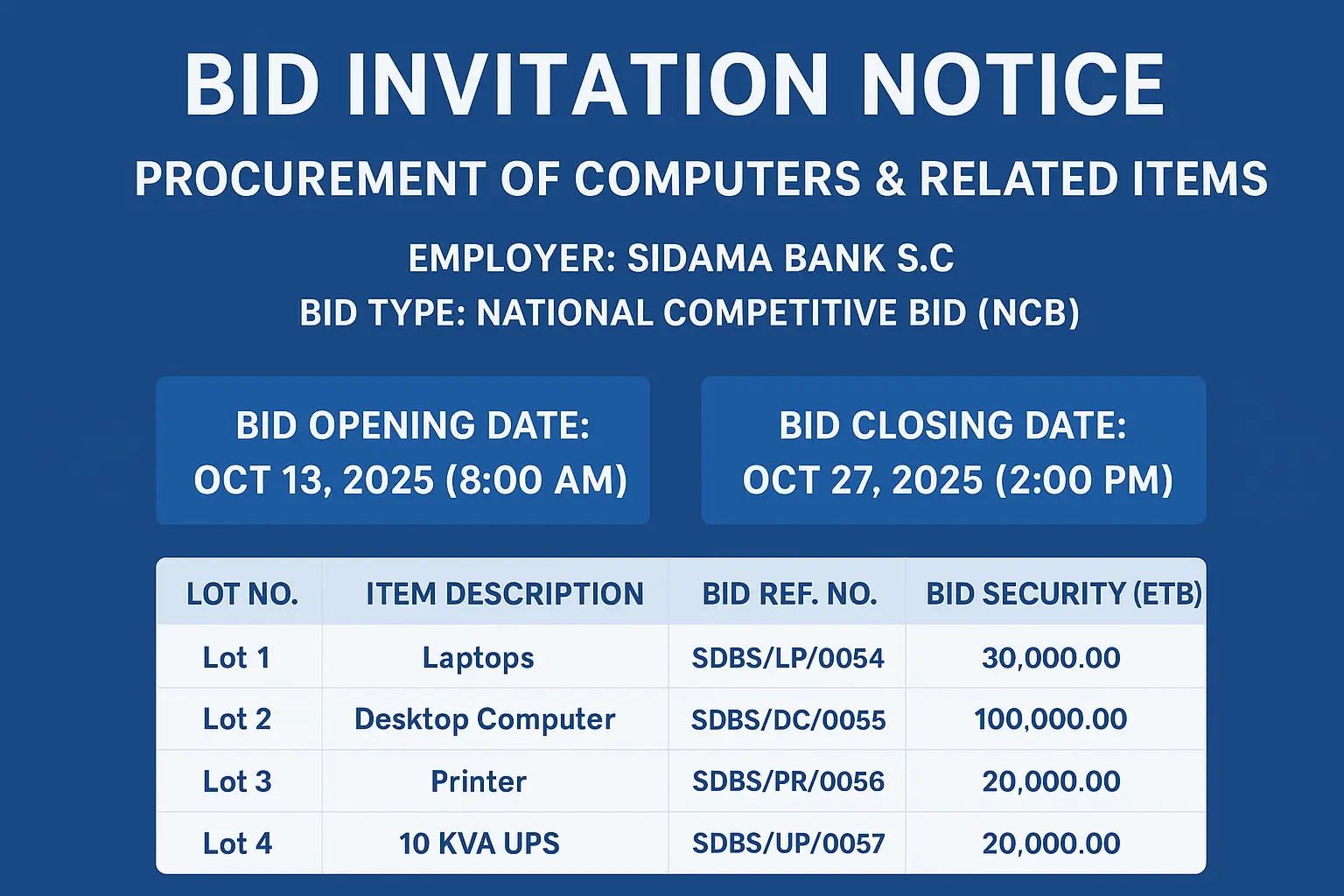 BID INVITATION NOTICE

PROCUREMENT OF COMPUTERS & RELATED ITEMS

EMPLOYER: SIDAMA BANK S.C

BID TYPE: NATIONAL COMPETITIVE BID (NCB)

BID OPENING DATE:
OCT 13, 2025 (8:00 AM)

BID CLOSING DATE:
OCT 27, 2025 (2:00 PM)

| LOT NO. | ITEM DESCRIPTION | BID REF. NO. | BID SECURITY (ETB) |
|---|---|---|---|
| Lot 1 | Laptops | SDBS/LP/0054 | 30,000.00 |
| Lot 2 | Desktop Computer | SDBS/DC/0055 | 100,000.00 |
| Lot 3 | Printer | SDBS/PR/0056 | 20,000.00 |
| Lot 4 | 10 KVA UPS | SDBS/UP/0057 | 20,000.00 |